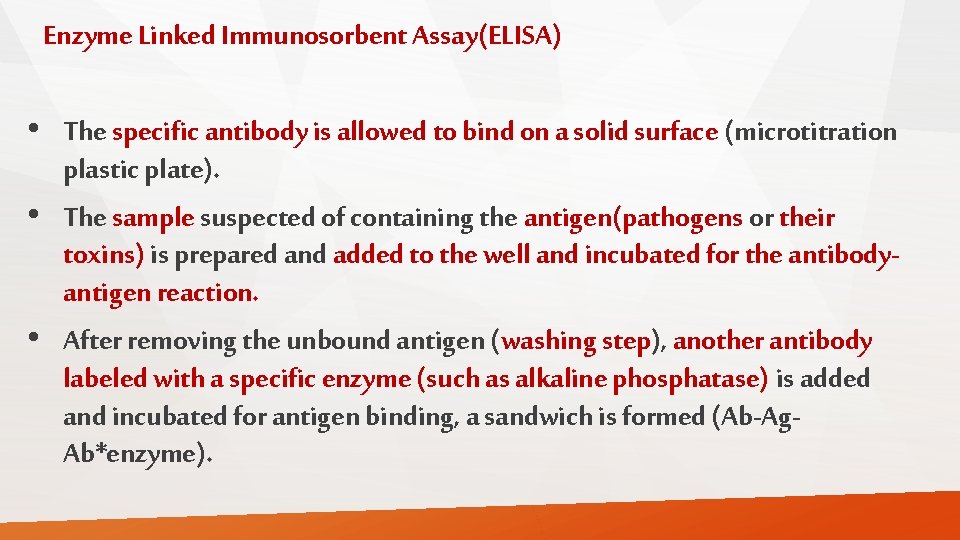 Enzyme Linked Immunosorbent Assay(ELISA)

• The specific antibody is allowed to bind on a solid surface (microtitration plastic plate).

• The sample suspected of containing the antigen(pathogens or their toxins) is prepared and added to the well and incubated for the antibody-antigen reaction.

• After removing the unbound antigen (washing step), another antibody labeled with a specific enzyme (such as alkaline phosphatase) is added and incubated for antigen binding, a sandwich is formed (Ab-Ag-Ab*enzyme).